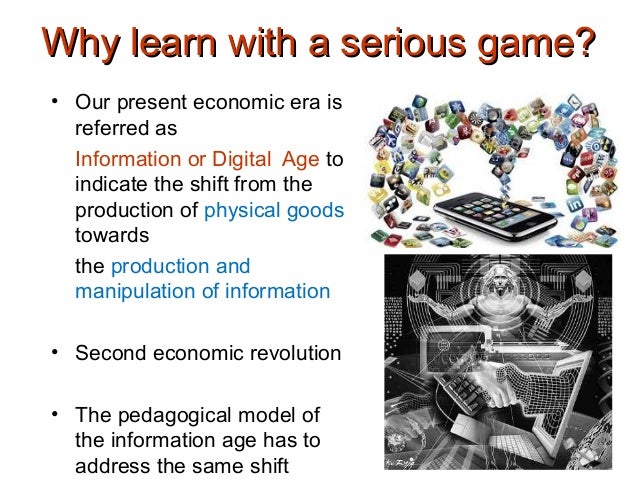 Why learn with a serious game?

• Our present economic era is referred as

Information or Digital Age to indicate the shift from the production of physical goods towards

the production and manipulation of information

• Second economic revolution

• The pedagogical model of the information age has to address the same shift